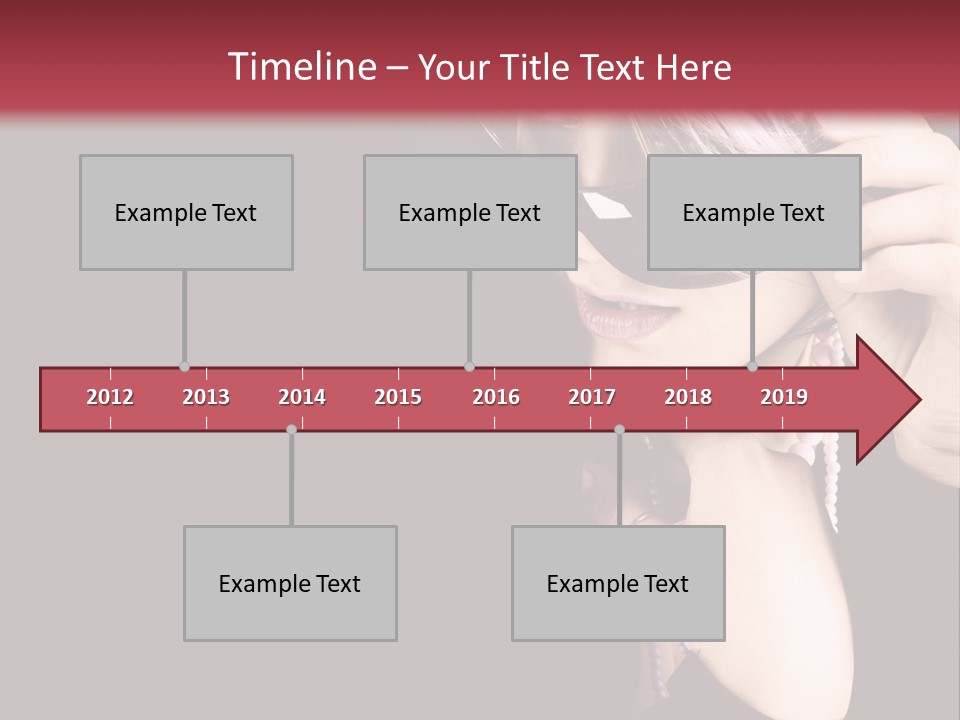 Timeline – Your Title Text Here

Example Text

Example Text

Example Text

2012 2013 2014 2015 2016 2017 2018 2019

Example Text

Example Text